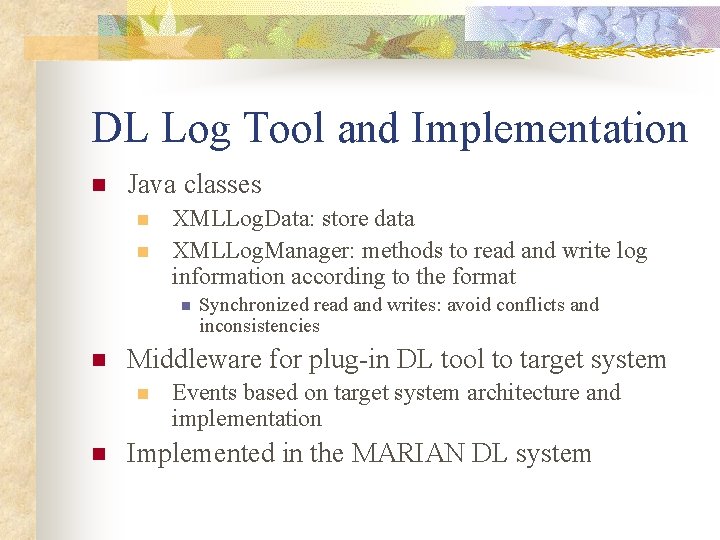 DL Log Tool and Implementation

Java classes

XMLLogData: store data

XMLLogManager: methods to read and write log information according to the format

Synchronized read and writes: avoid conflicts and inconsistencies

Middleware for plug-in DL tool to target system

Events based on target system architecture and implementation

Implemented in the MARIAN DL system